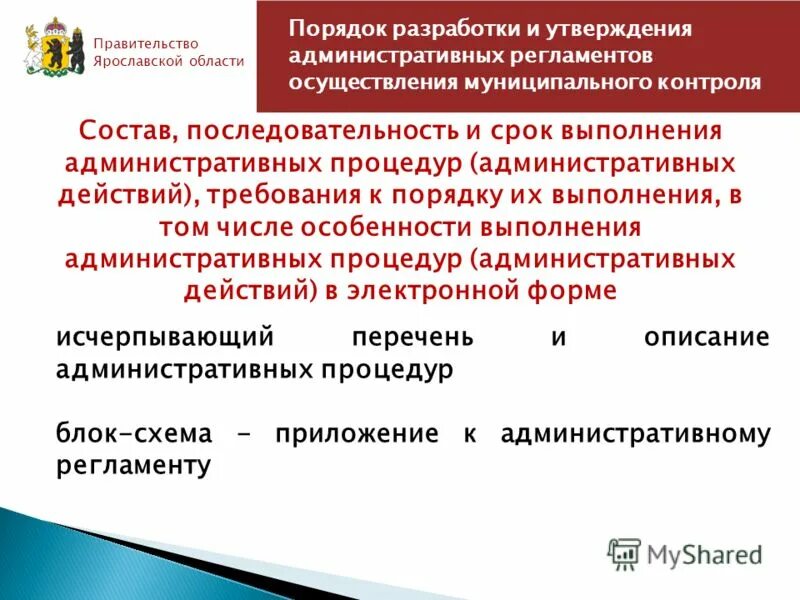 Правительство Ярославской области

Порядок разработки и утверждения административных регламентов осуществления муниципального контроля

Состав, последовательность и срок выполнения административных процедур (административных действий), требования к порядку их выполнения, в том числе особенности выполнения административных процедур (административных действий) в электронной форме

исчерпывающий перечень и описание административных процедур

блок-схема - приложение к административному регламенту

MyShared